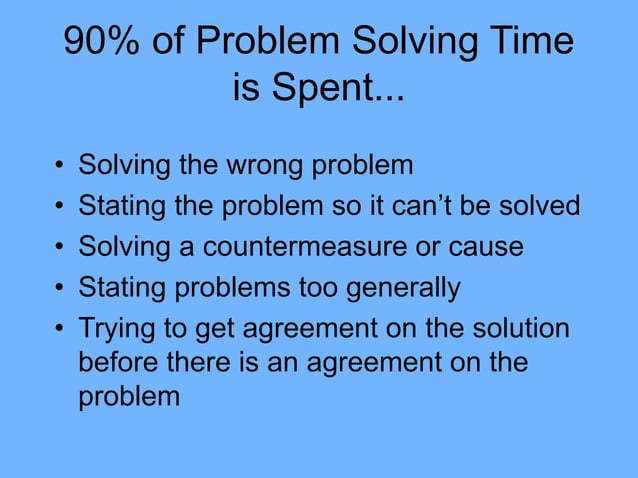 90% of Problem Solving Time is Spent...

• Solving the wrong problem
• Stating the problem so it can't be solved
• Solving a countermeasure or cause
• Stating problems too generally
• Trying to get agreement on the solution before there is an agreement on the problem